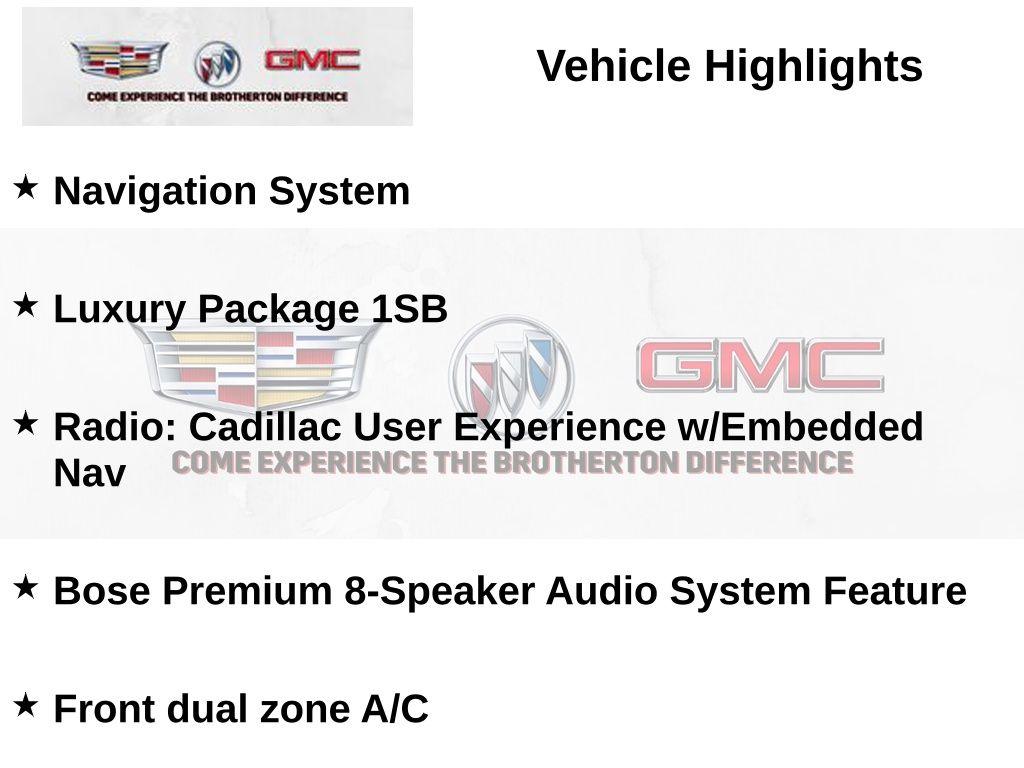 GMC
COME EXPERIENCE THE BROTHERTON DIFFERENCE

Vehicle Highlights

★ Navigation System

★ Luxury Package 1SB

GMC

★ Radio: Cadillac User Experience w/Embedded Nav

COME EXPERIENCE THE BROTHERTON DIFFERENCE

★ Bose Premium 8-Speaker Audio System Feature

★ Front dual zone A/C